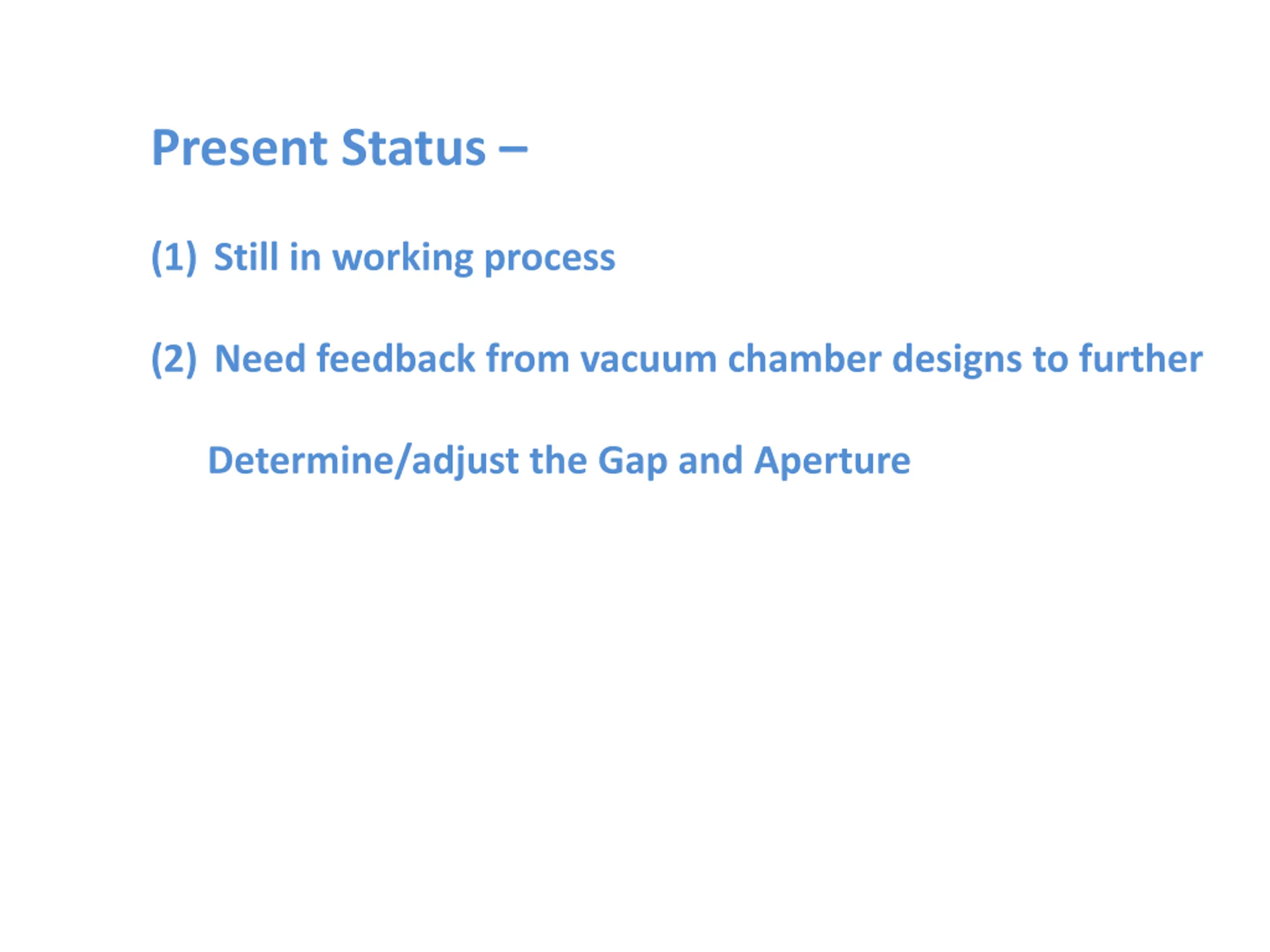 Present Status –

(1) Still in working process

(2) Need feedback from vacuum chamber designs to further Determine/adjust the Gap and Aperture